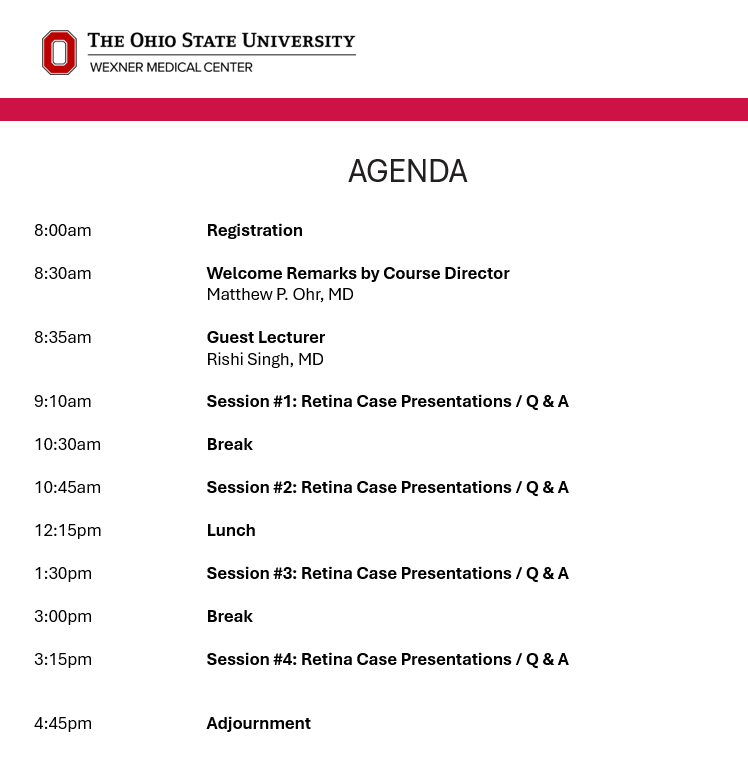 THE OHIO STATE UNIVERSITY
WEXNER MEDICAL CENTER

AGENDA

8:00am Registration

8:30am Welcome Remarks by Course Director
Matthew P. Ohr, MD

8:35am Guest Lecturer
Rishi Singh, MD

9:10am Session #1: Retina Case Presentations / Q & A

10:30am Break

10:45am Session #2: Retina Case Presentations / Q & A

12:15pm Lunch

1:30pm Session #3: Retina Case Presentations / Q & A

3:00pm Break

3:15pm Session #4: Retina Case Presentations / Q & A

4:45pm Adjournment